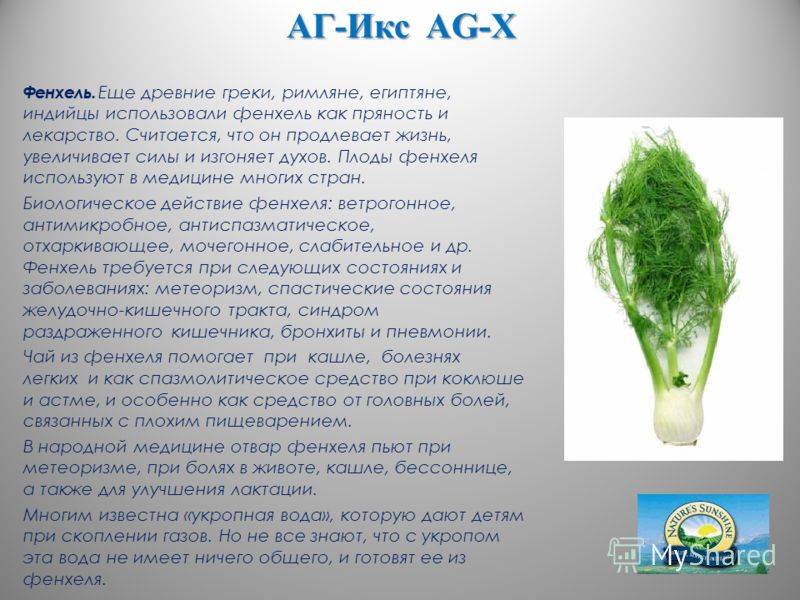 АГ-Икс AG-X

Фенхель. Еще древние греки, римляне, египтяне, индийцы использовали фенхель как пряность и лекарство. Считается, что он продлевает жизнь, увеличивает силы и изгоняет духов. Плоды фенхеля используют в медицине многих стран.

Биологическое действие фенхеля: ветрогонное, антимикробное, антиспазматическое, отхаркивающее, мочегонное, слабительное и др. Фенхель требуется при следующих состояниях и заболеваниях: метеоризм, спастические состояния желудочно-кишечного тракта, синдром раздраженного кишечника, бронхиты и пневмонии.

Чай из фенхеля помогает при кашле, болезнях легких и как спазмолитическое средство при коклюше и астме, и особенно как средство от головных болей, связанных с плохим пищеварением.

В народной медицине отвар фенхеля пьют при метеоризме, при болях в животе, кашле, бессоннице, а также для улучшения лактации.

Многим известна «укропная вода», которую дают детям при скоплении газов. Но не все знают, что с укропом эта вода не имеет ничего общего, и готовят ее из фенхеля.

NATURE'S SUNSHINE

MyShared